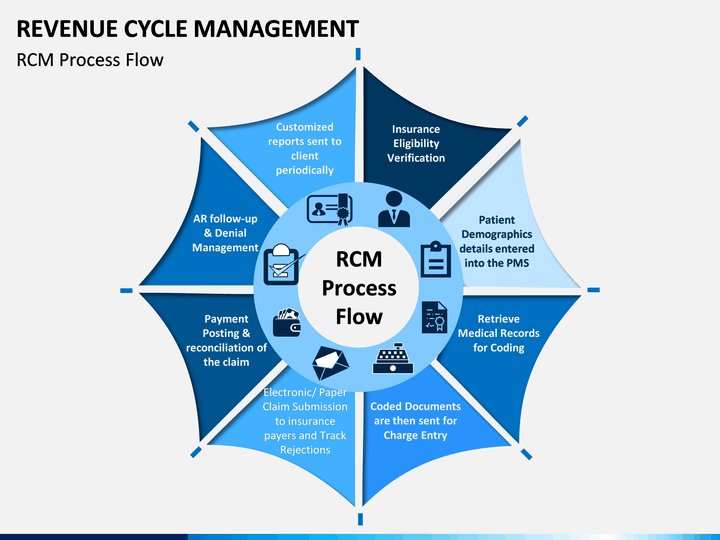 REVENUE CYCLE MANAGEMENT

RCM Process Flow

Insurance Eligibility Verification

Patient Demographics details entered into the PMS

Retrieve Medical Records for Coding

Coded Documents are then sent for Charge Entry

Electronic/ Paper Claim Submission to insurance payers and Track Rejections

Payment Posting & reconciliation of the claim

AR follow-up & Denial Management

Customized reports sent to client periodically

RCM Process Flow